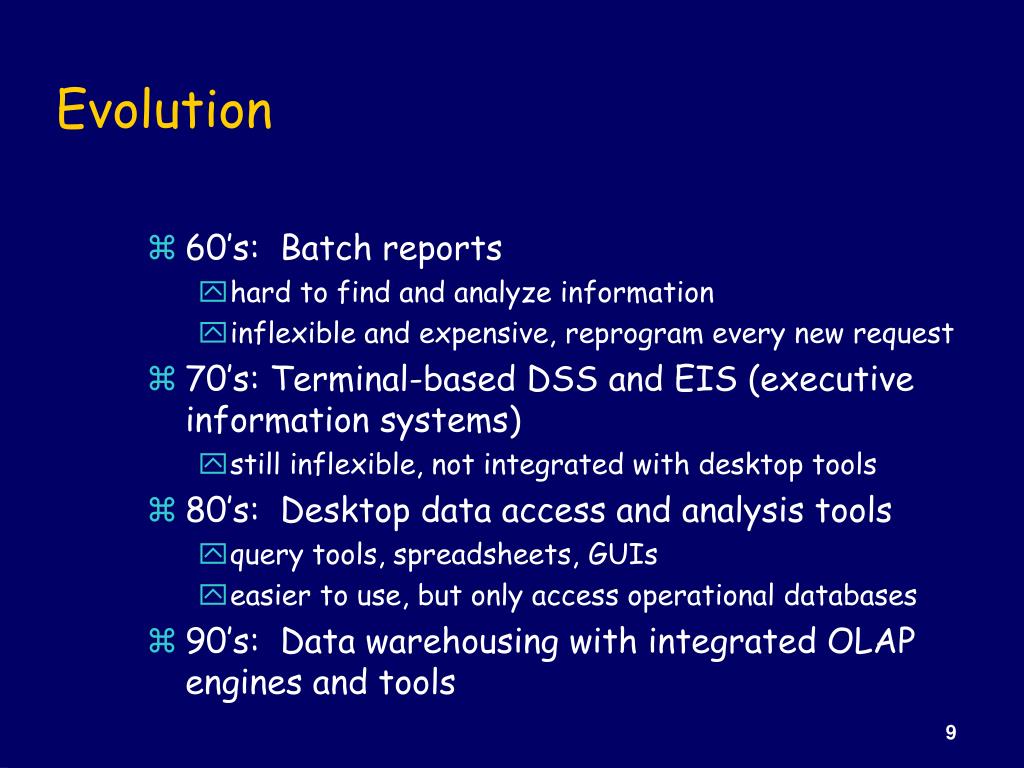 Evolution

60’s: Batch reports
hard to find and analyze information
inflexible and expensive, reprogram every new request

70’s: Terminal-based DSS and EIS (executive information systems)
still inflexible, not integrated with desktop tools

80’s: Desktop data access and analysis tools
query tools, spreadsheets, GUIs
easier to use, but only access operational databases

90’s: Data warehousing with integrated OLAP engines and tools

9